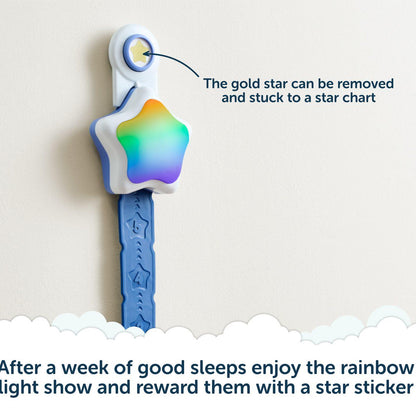 The gold star can be removed and stuck to a star chart

5

4

After a week of good sleeps enjoy the rainbow light show and reward them with a star sticker